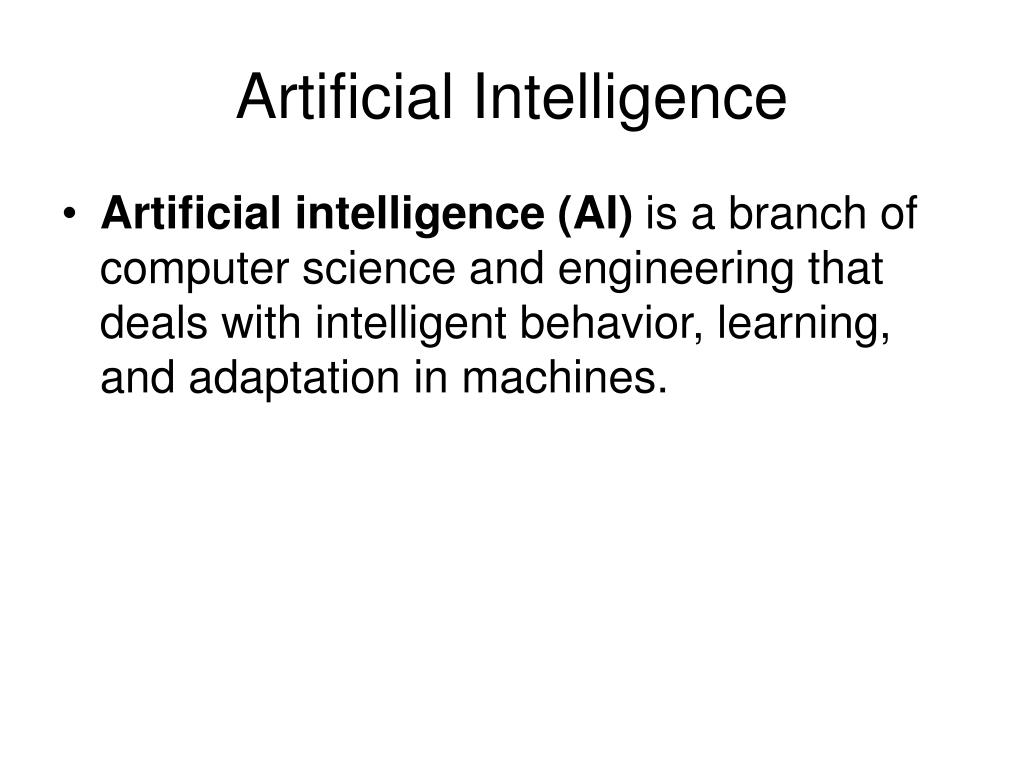 Artificial Intelligence

• Artificial intelligence (AI) is a branch of computer science and engineering that deals with intelligent behavior, learning, and adaptation in machines.